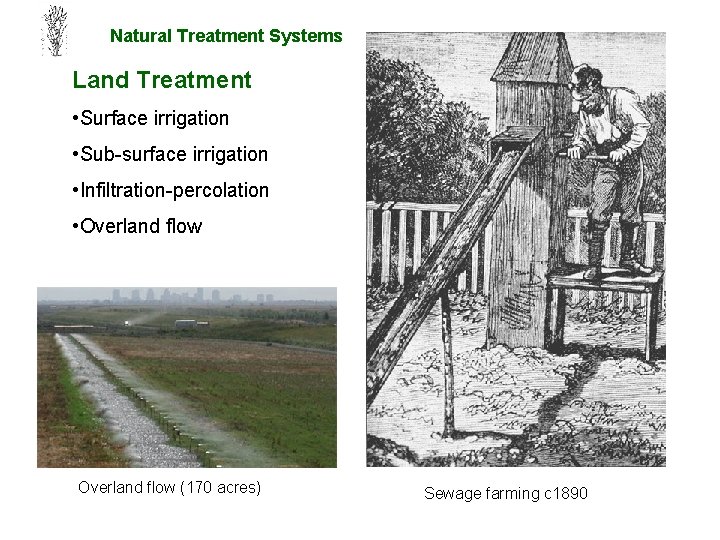 Natural Treatment Systems

Land Treatment

•Surface irrigation

•Sub-surface irrigation

•Infiltration-percolation

•Overland flow

Overland flow (170 acres)

Sewage farming c1890